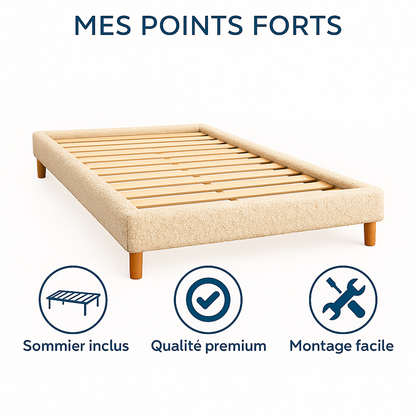 MES POINTS FORTS

Sommier inclus

Qualité premium

Montage facile